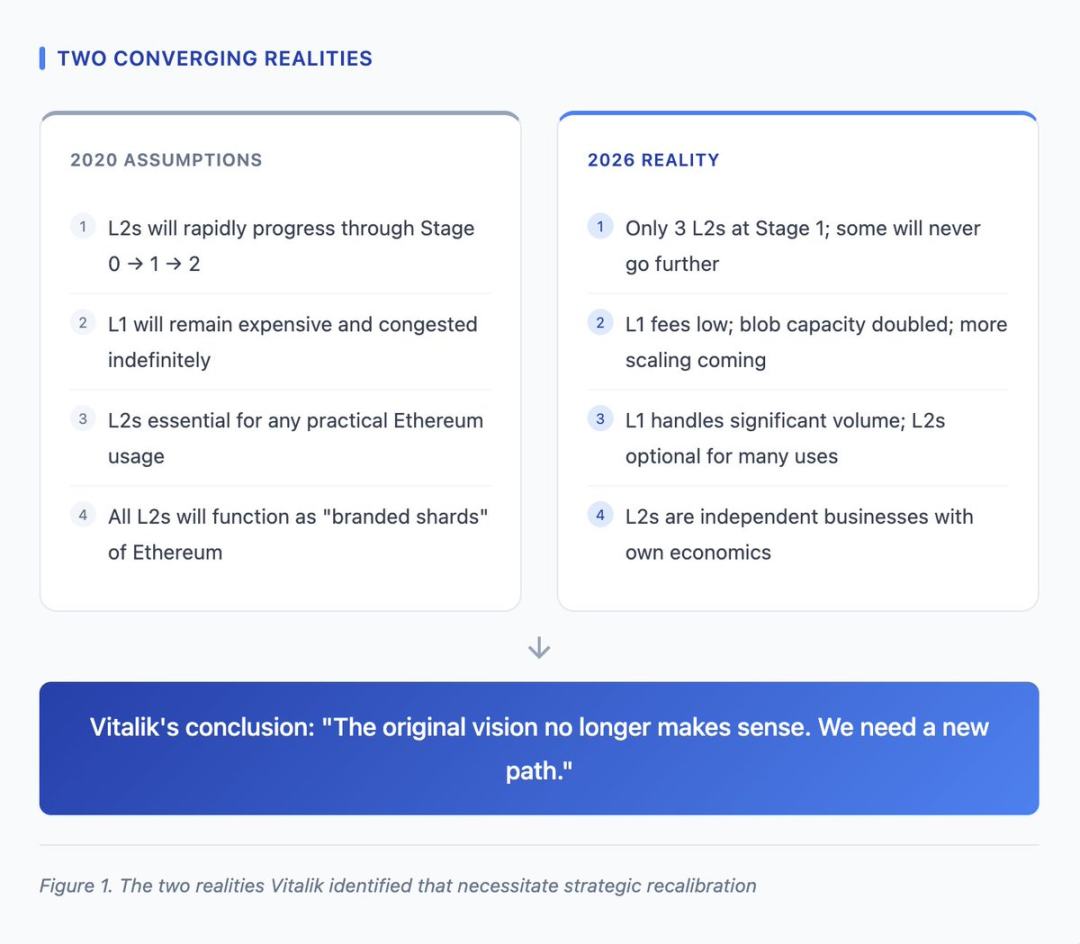 TWO CONVERGING REALITIES

2020 ASSUMPTIONS

1 L2s will rapidly progress through Stage 0 → 1 → 2

2 L1 will remain expensive and congested indefinitely

3 L2s essential for any practical Ethereum usage

4 All L2s will function as "branded shards" of Ethereum

2026 REALITY

1 Only 3 L2s at Stage 1; some will never go further

2 L1 fees low; blob capacity doubled; more scaling coming

3 L1 handles significant volume; L2s optional for many uses

4 L2s are independent businesses with own economics

↓

Vitalik's conclusion: "The original vision no longer makes sense. We need a new path."

Figure 1. The two realities Vitalik identified that necessitate strategic recalibration